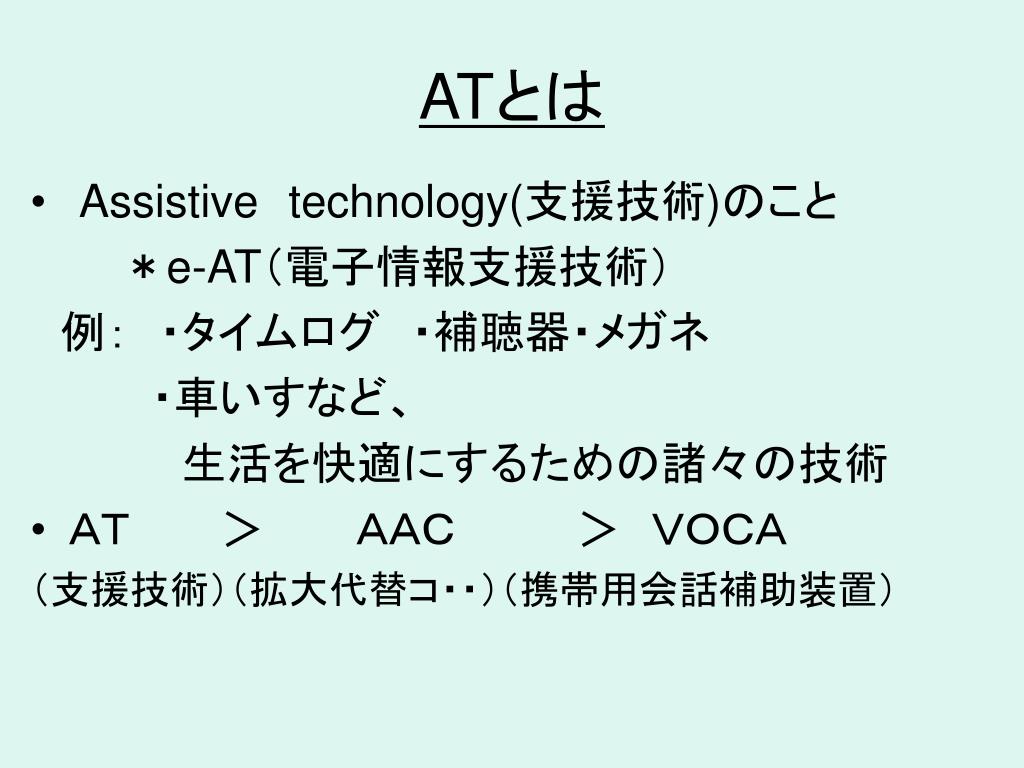 ATとは

• Assistive technology(支援技術)のこと
＊e-AT（電子情報支援技術）
例： ・タイムログ ・補聴器・メガネ
・車いすなど、
生活を快適にするための諸々の技術

• AT ＞ AAC ＞ VOCA
（支援技術）（拡大代替コ・・）（携帯用会話補助装置）